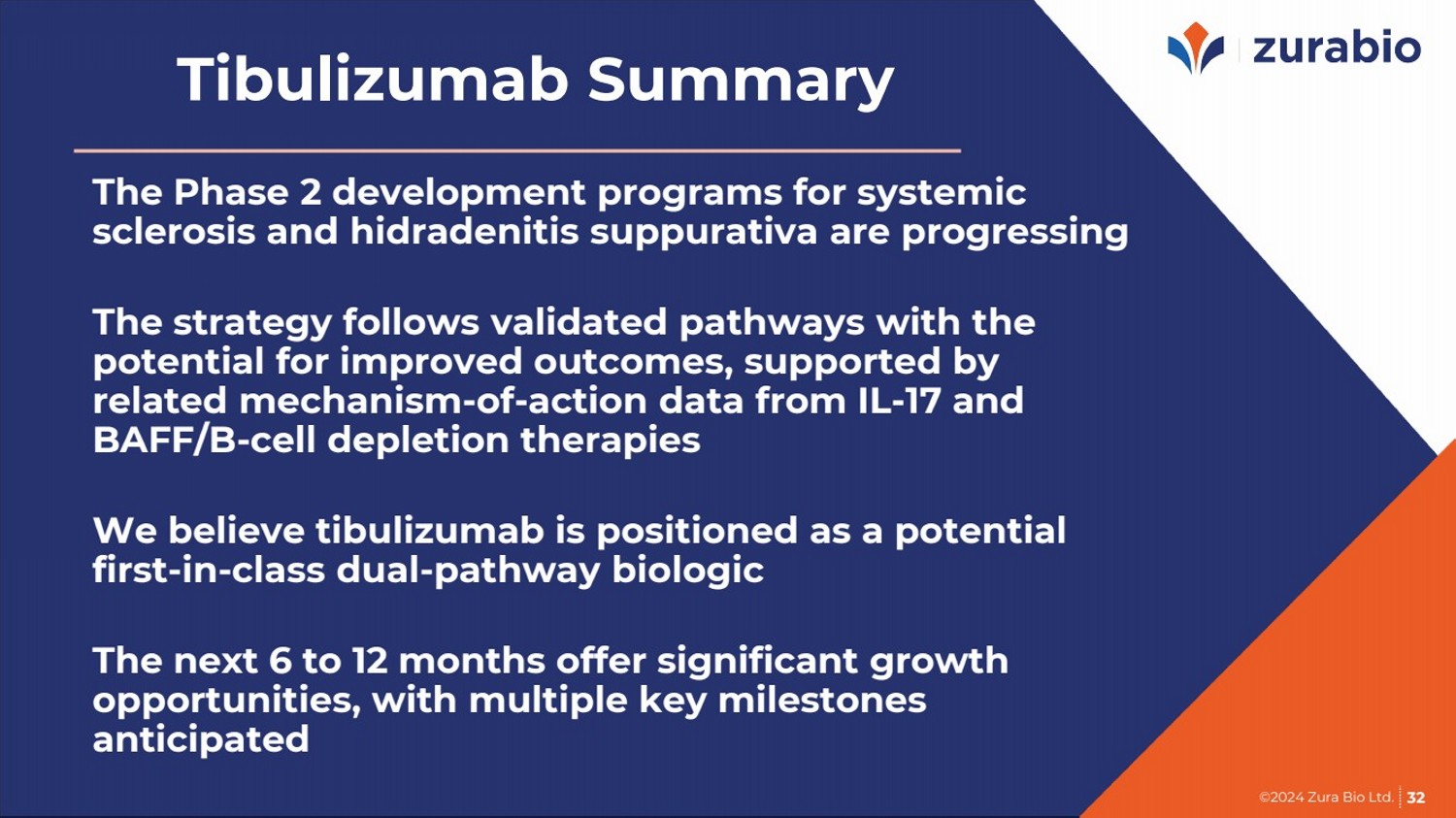 Tibulizumab Summary

zurabio

The Phase 2 development programs for systemic sclerosis and hidradenitis suppurativa are progressing

The strategy follows validated pathways with the potential for improved outcomes, supported by related mechanism-of-action data from IL-17 and BAFF/B-cell depletion therapies

We believe tibulizumab is positioned as a potential first-in-class dual-pathway biologic

The next 6 to 12 months offer significant growth opportunities, with multiple key milestones anticipated

©2024 Zura Bio Ltd. 32